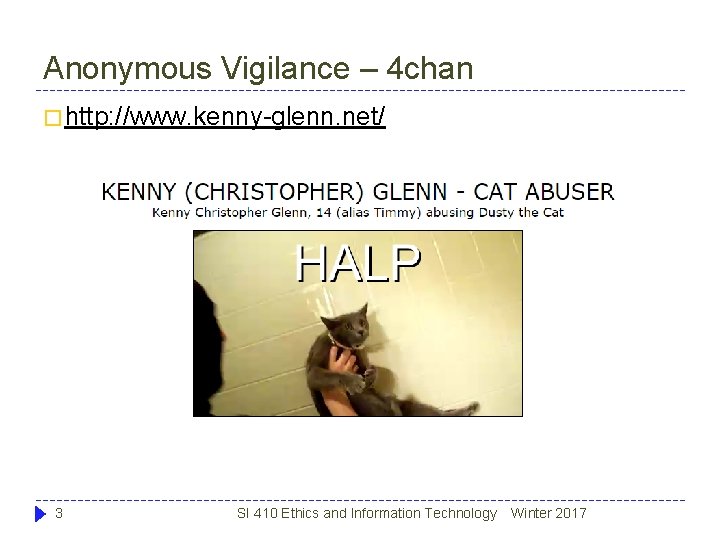 Anonymous Vigilance – 4chan

http://www.kenny-glenn.net/

KENNY (CHRISTOPHER) GLENN - CAT ABUSER
Kenny Christopher Glenn, 14 (alias Timmy) abusing Dusty the Cat

HALP

3 SI 410 Ethics and Information Technology Winter 2017